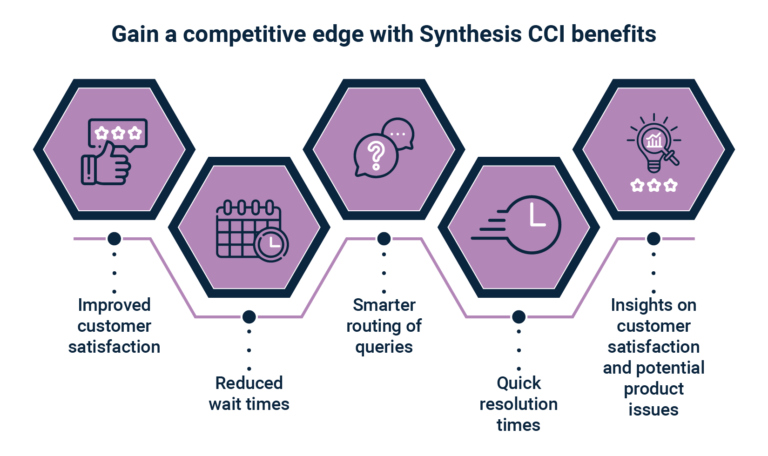 Gain a competitive edge with Synthesis CCI benefits

Improved customer satisfaction

Reduced wait times

Smarter routing of queries

Quick resolution times

Insights on customer satisfaction and potential product issues